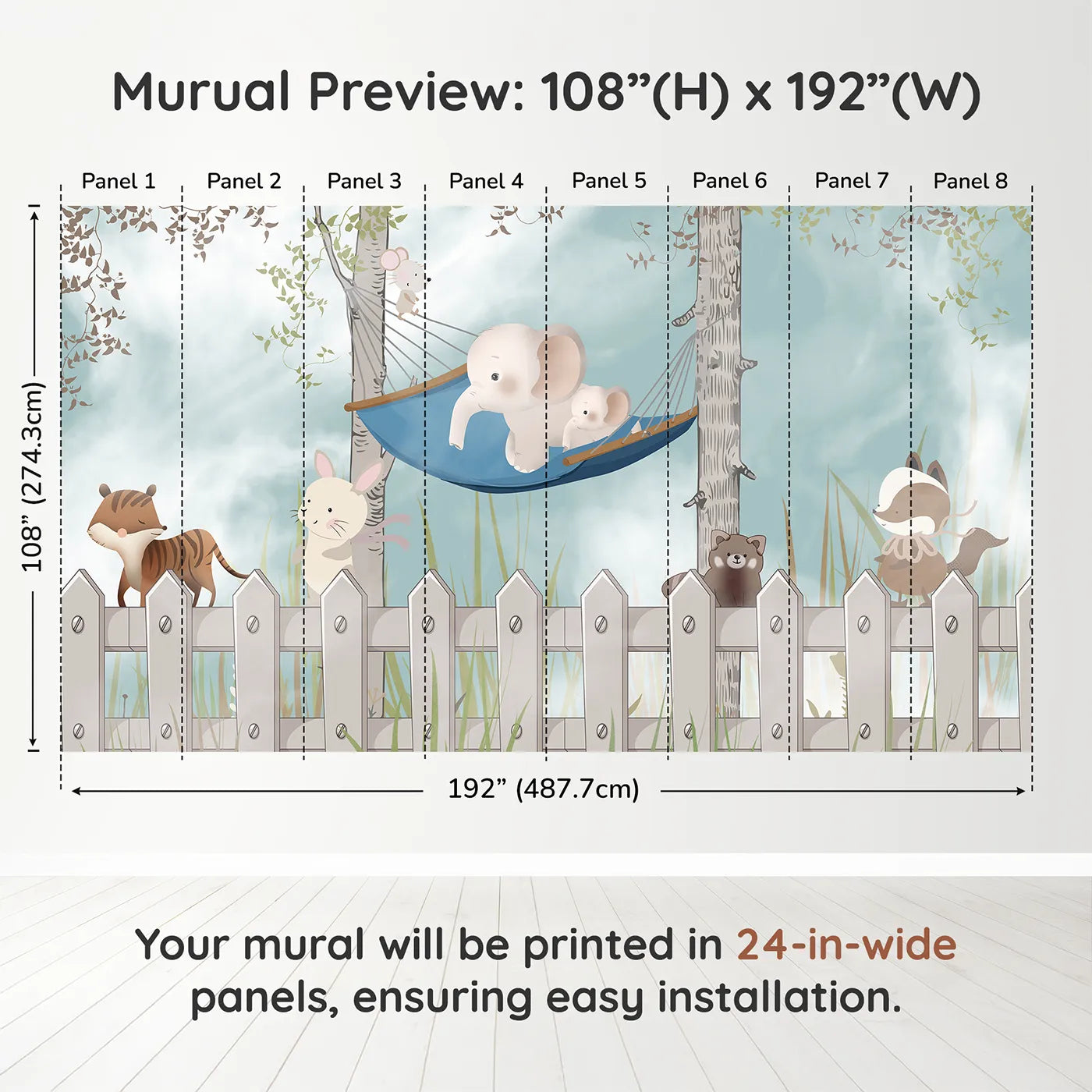 Murual Preview: 108”(H) x 192”(W)

Panel 1 Panel 2 Panel 3 Panel 4 Panel 5 Panel 6 Panel 7 Panel 8

108” (274.3cm)

192” (487.7cm)

Your mural will be printed in 24-in-wide panels, ensuring easy installation.